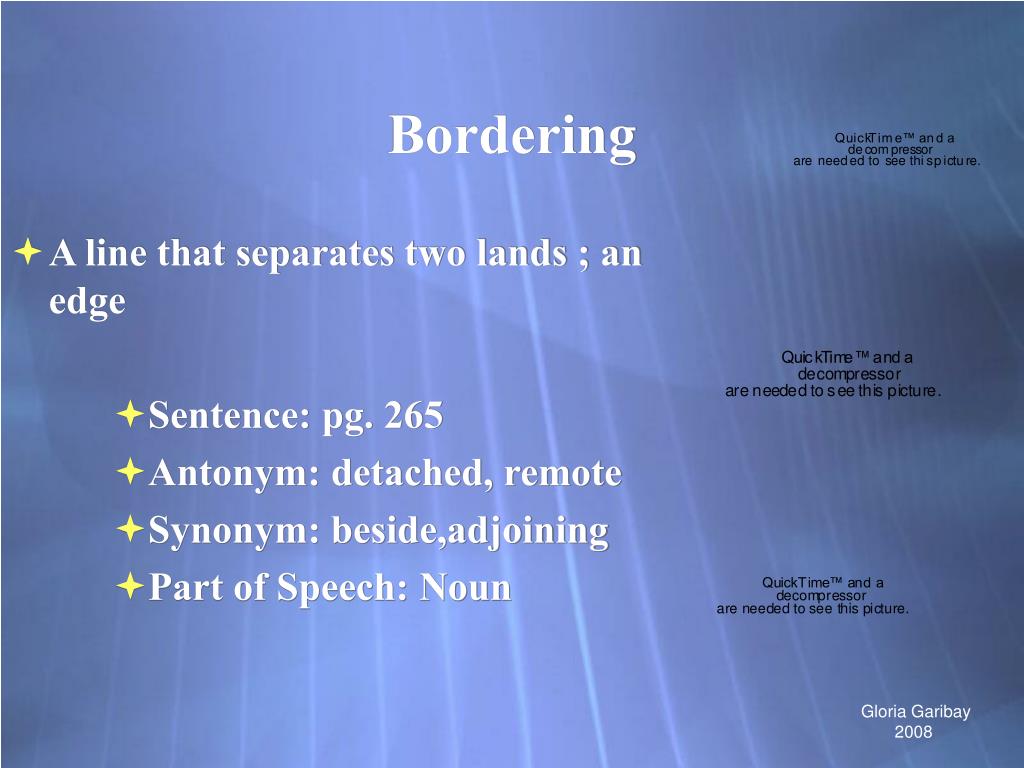 Bordering

QuickTime™ and a decompressor are needed to see this picture.

A line that separates two lands ; an edge

QuickTime™ and a decompressor are needed to see this picture.

Sentence: pg. 265

Antonym: detached, remote

Synonym: beside,adjoining

Part of Speech: Noun

QuickTime™ and a decompressor are needed to see this picture.

Gloria Garibay 2008